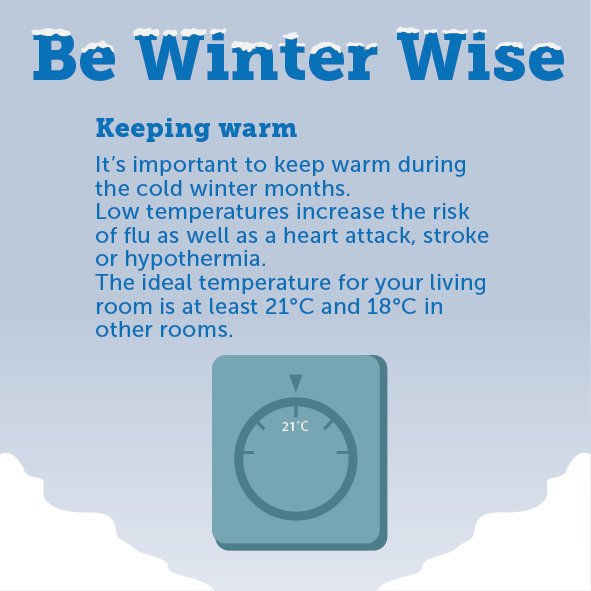 Be Winter Wise

Keeping warm

It's important to keep warm during the cold winter months.
Low temperatures increase the risk of flu as well as a heart attack, stroke or hypothermia.
The ideal temperature for your living room is at least 21°C and 18°C in other rooms.

21°C